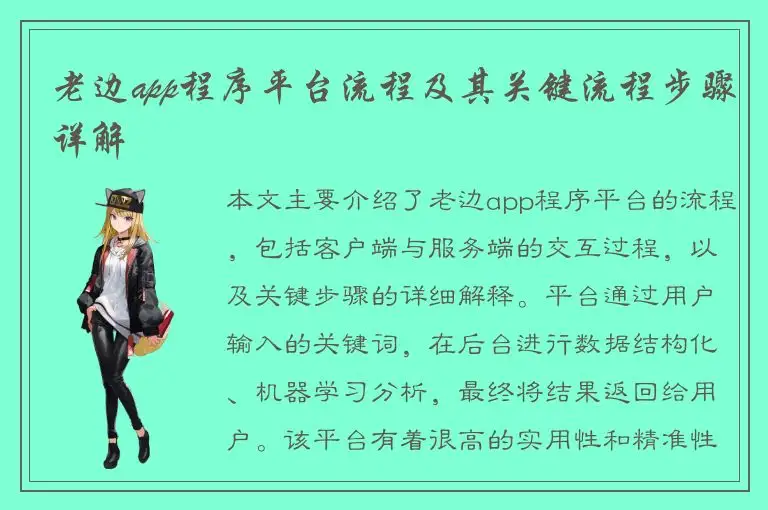 老边app程序平台流程及其关键流程步骤详解

本文主要介绍了老边app程序平台的流程，包括客户端与服务端的交互过程，以及关键步骤的详细解释。平台通过用户输入的关键词，在后台进行数据结构化、机器学习分析，最终将结果返回给用户。该平台有着很高的实用性和精准性